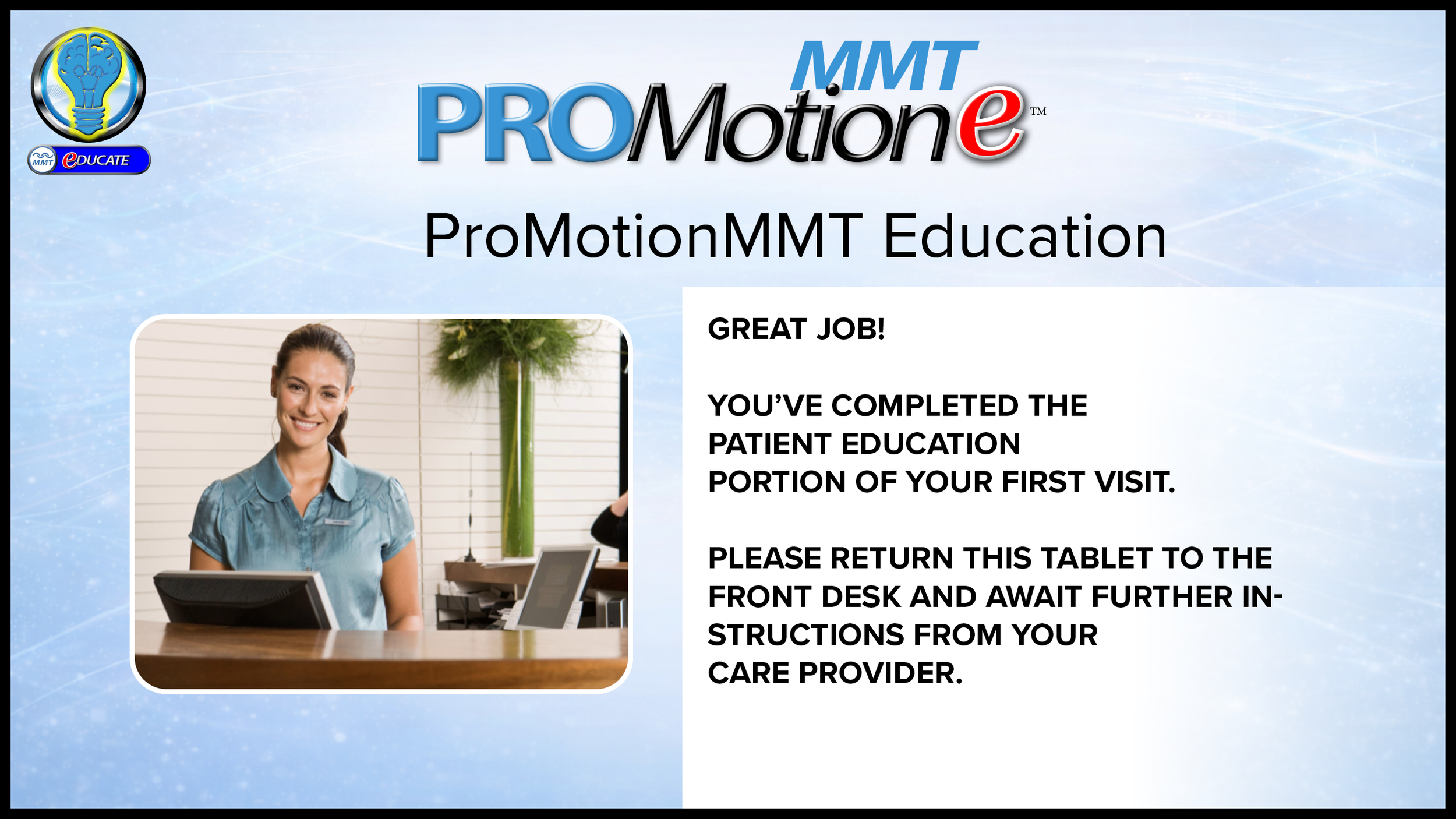 MMT eDUCATE

MMT
PROMotione™

ProMotionMMT Education

GREAT JOB!

YOU'VE COMPLETED THE PATIENT EDUCATION PORTION OF YOUR FIRST VISIT.

PLEASE RETURN THIS TABLET TO THE FRONT DESK AND AWAIT FURTHER INSTRUCTIONS FROM YOUR CARE PROVIDER.